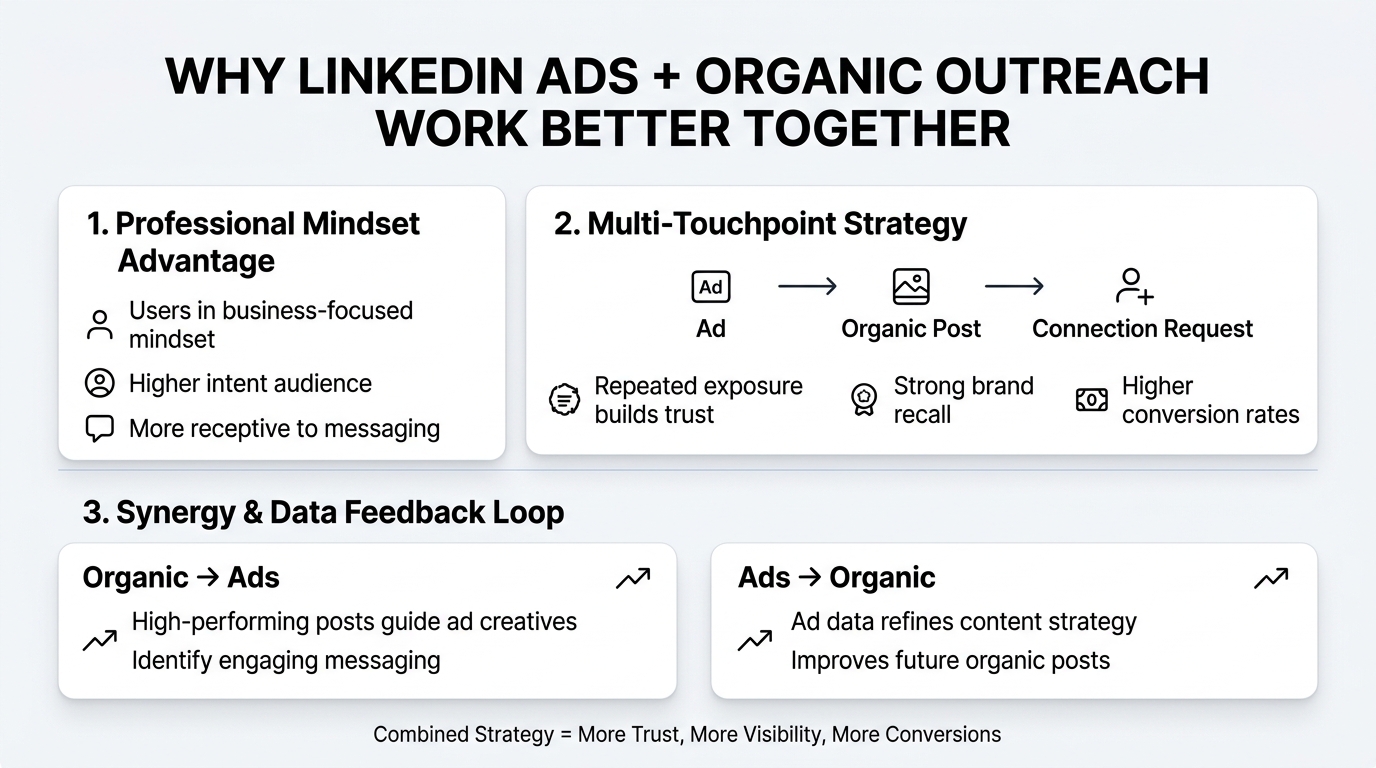 WHY LINKEDIN ADS + ORGANIC OUTREACH WORK BETTER TOGETHER

1. Professional Mindset Advantage

Users in business-focused mindset

Higher intent audience

More receptive to messaging

2. Multi-Touchpoint Strategy

Ad

Ad → Organic Post → Connection Request

Repeated exposure builds trust

Strong brand recall

Higher conversion rates

3. Synergy & Data Feedback Loop

Organic → Ads

High-performing posts guide ad creatives

Identify engaging messaging

Ads → Organic

Ad data refines content strategy

Improves future organic posts

Combined Strategy = More Trust, More Visibility, More Conversions